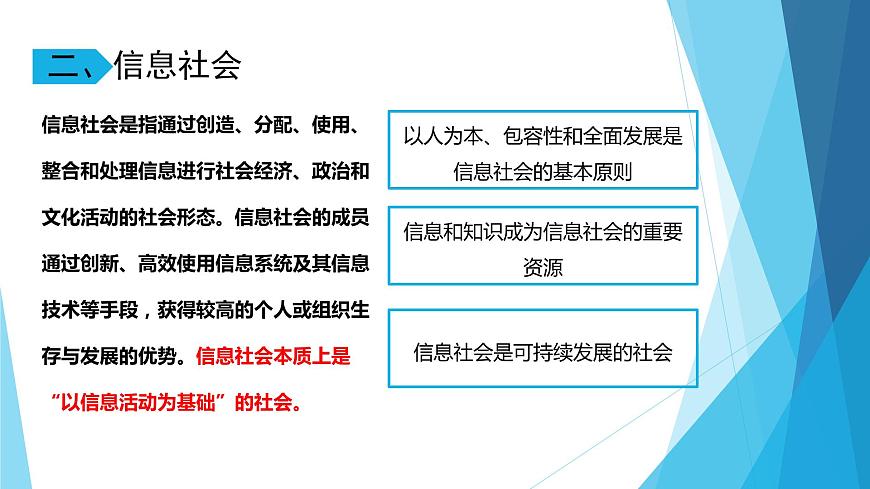 二、信息社会

信息社会是指通过创造、分配、使用、整合和处理信息进行社会经济、政治和文化活动的社会形态。信息社会的成员通过创新、高效使用信息系统及其信息技术等手段，获得较高的个人或组织生存与发展的优势。信息社会本质上是“以信息活动为基础”的社会。

以人为本、包容性和全面发展是信息社会的基本原则

信息和知识成为信息社会的重要资源

信息社会是可持续发展的社会